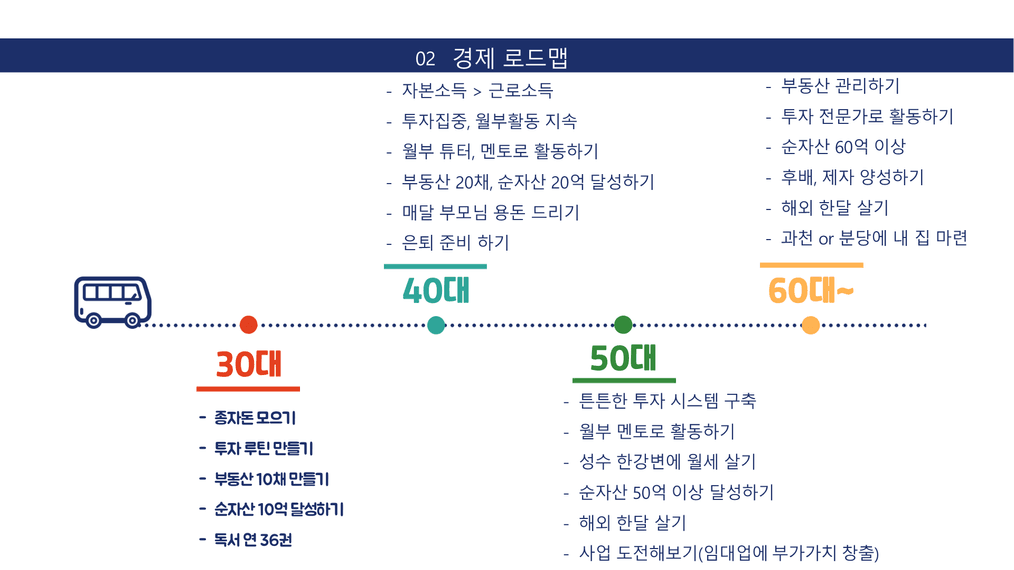 02 경제 로드맵

- 자본소득 > 근로소득
- 투자집중, 월부활동 지속
- 월부 튜터, 멘토로 활동하기
- 부동산 20채, 순자산 20억 달성하기
- 매달 부모님 용돈 드리기
- 은퇴 준비 하기

40대

- 부동산 관리하기
- 투자 전문가로 활동하기
- 순자산 60억 이상
- 후배, 제자 양성하기
- 해외 한달 살기
- 과천 or 분당에 내 집 마련

60대~

30대

- 종자돈 모으기
- 투자 루틴 만들기
- 부동산 10채 만들기
- 순자산 10억 달성하기
- 독서 연 36권

50대

- 튼튼한 투자 시스템 구축
- 월부 멘토로 활동하기
- 성수 한강변에 월세 살기
- 순자산 50억 이상 달성하기
- 해외 한달 살기
- 사업 도전해보기(임대업에 부가가치 창출)